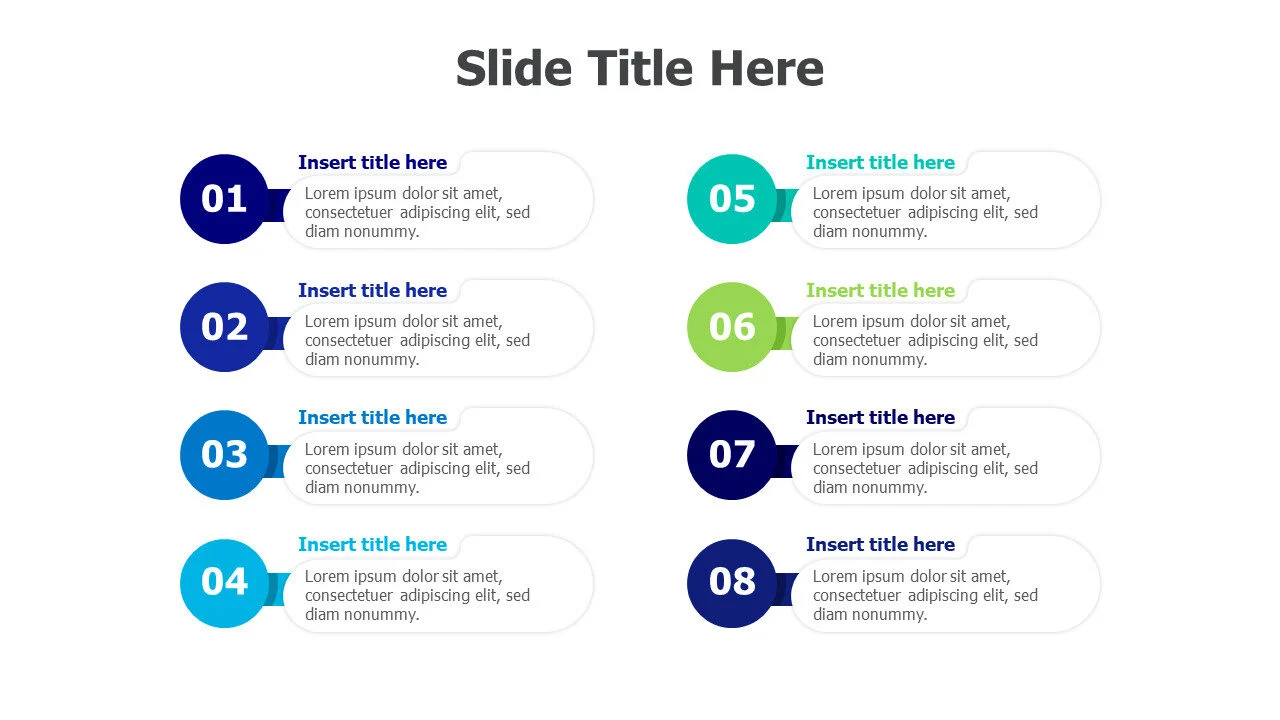 Slide Title Here

01
Insert title here
Lorem ipsum dolor sit amet, consectetuer adipiscing elit, sed diam nonummy.

02
Insert title here
Lorem ipsum dolor sit amet, consectetuer adipiscing elit, sed diam nonummy.

03
Insert title here
Lorem ipsum dolor sit amet, consectetuer adipiscing elit, sed diam nonummy.

04
Insert title here
Lorem ipsum dolor sit amet, consectetuer adipiscing elit, sed diam nonummy.

05
Insert title here
Lorem ipsum dolor sit amet, consectetuer adipiscing elit, sed diam nonummy.

06
Insert title here
Lorem ipsum dolor sit amet, consectetuer adipiscing elit, sed diam nonummy.

07
Insert title here
Lorem ipsum dolor sit amet, consectetuer adipiscing elit, sed diam nonummy.

08
Insert title here
Lorem ipsum dolor sit amet, consectetuer adipiscing elit, sed diam nonummy.